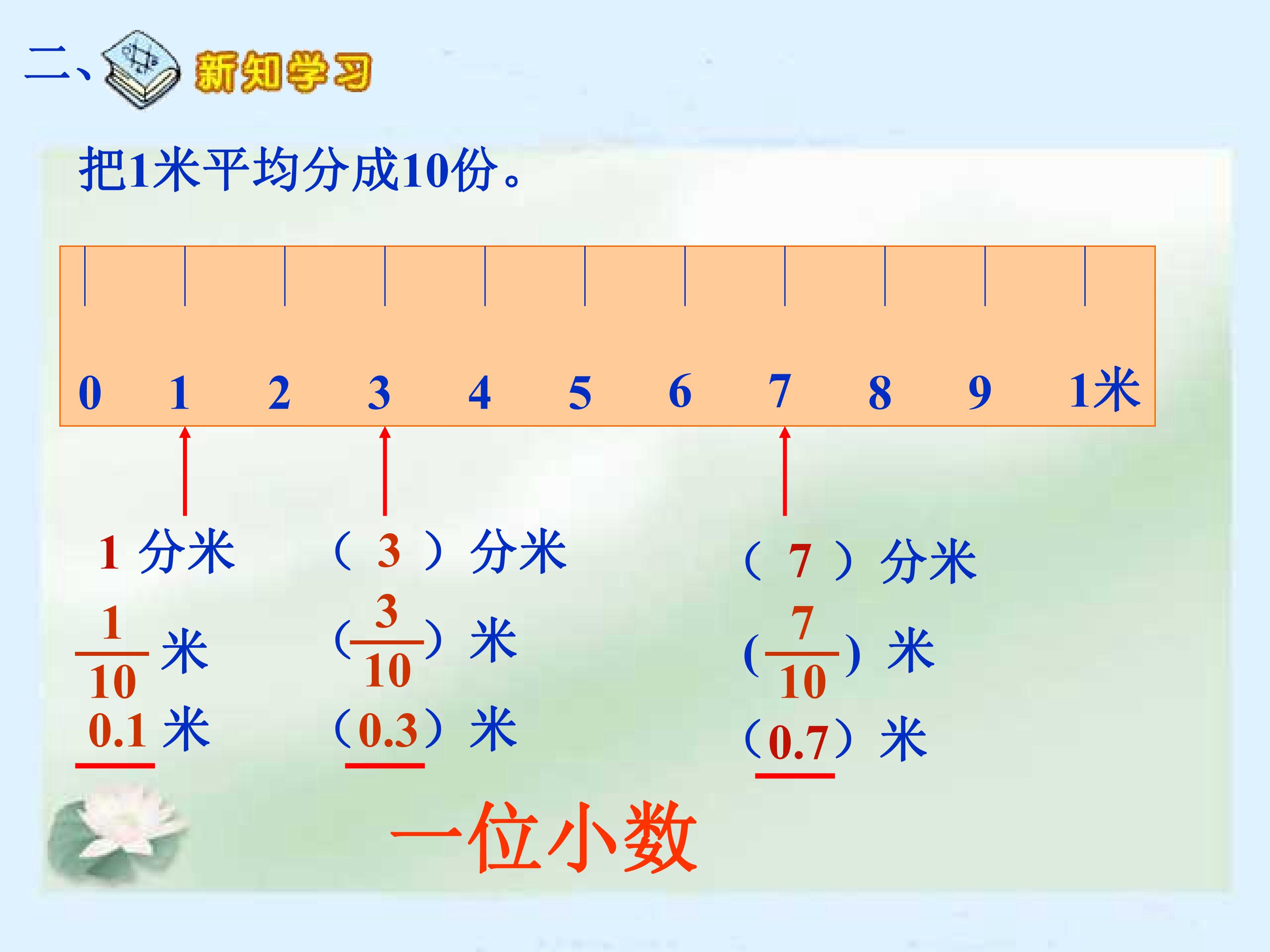 二、新知学习

把1米平均分成10份。

0 1 2 3 4 5 6 7 8 9 1米

1 分米
$\frac{1}{10}$ 米
0.1 米

（ 3 ）分米
($\frac{3}{10}$) 米
（0.3）米

（ 7 ）分米
($\frac{7}{10}$) 米
（0.7）米

一位小数